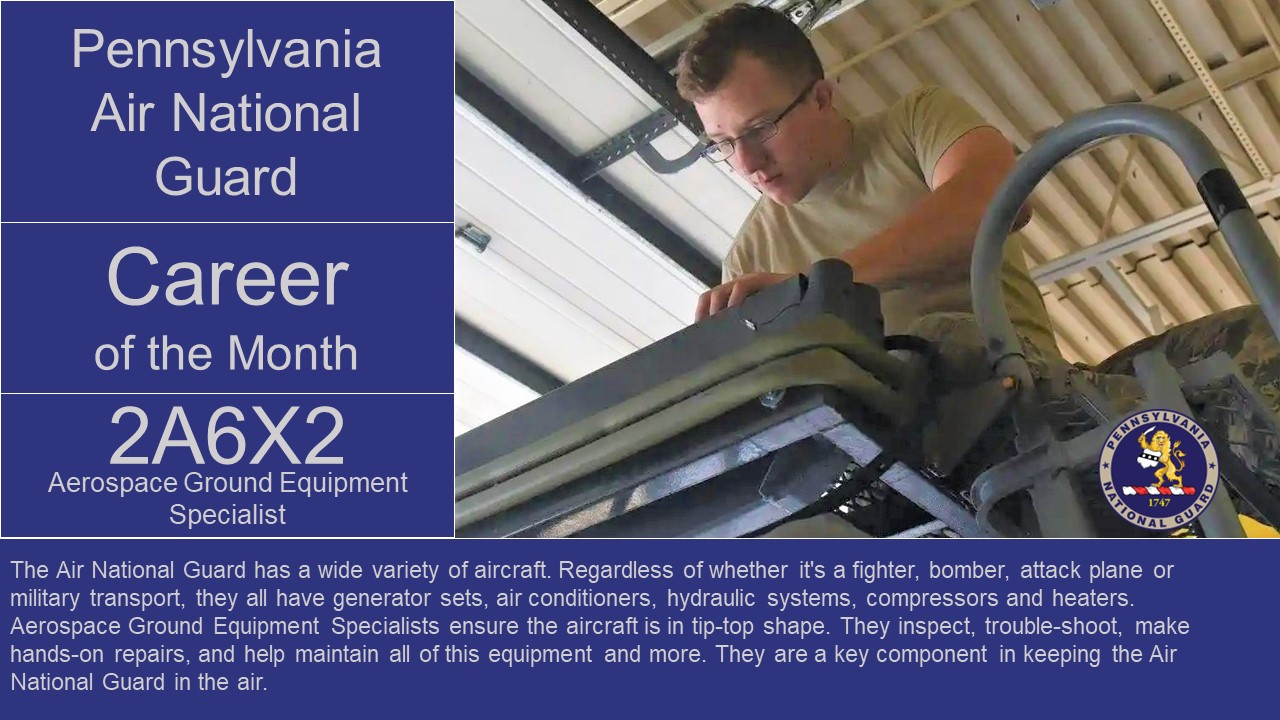 Pennsylvania Air National Guard

Career of the Month

2A6X2
Aerospace Ground Equipment Specialist

PENNSYLVANIA NATIONAL GUARD
1747

The Air National Guard has a wide variety of aircraft. Regardless of whether it's a fighter, bomber, attack plane or military transport, they all have generator sets, air conditioners, hydraulic systems, compressors and heaters. Aerospace Ground Equipment Specialists ensure the aircraft is in tip-top shape. They inspect, trouble-shoot, make hands-on repairs, and help maintain all of this equipment and more. They are a key component in keeping the Air National Guard in the air.